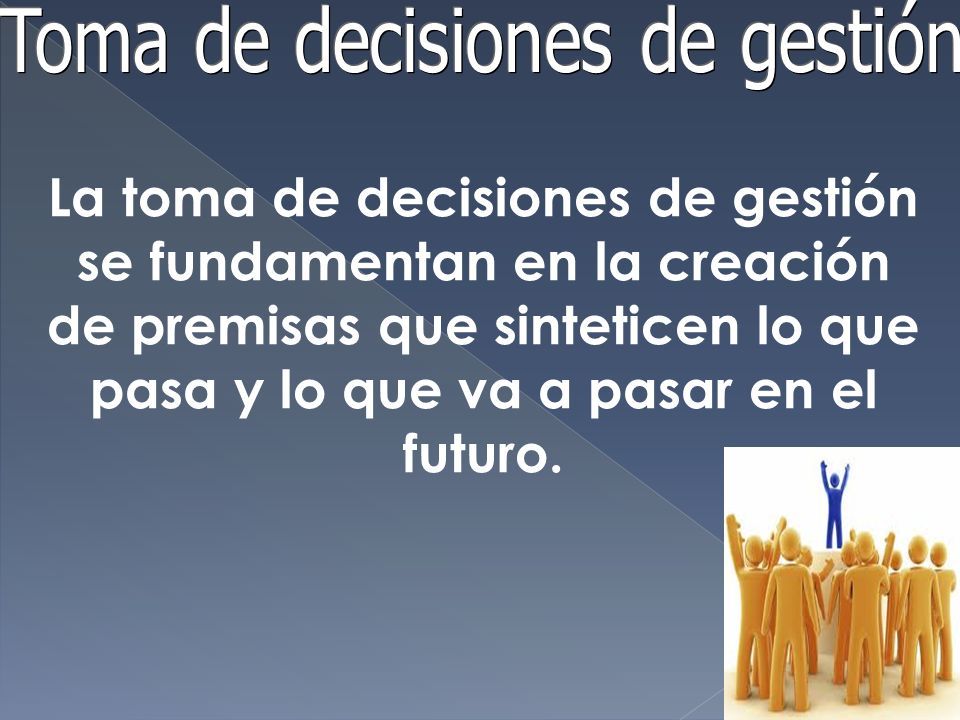 Toma de decisiones de gestión

La toma de decisiones de gestión se fundamentan en la creación de premisas que sinteticen lo que pasa y lo que va a pasar en el futuro.